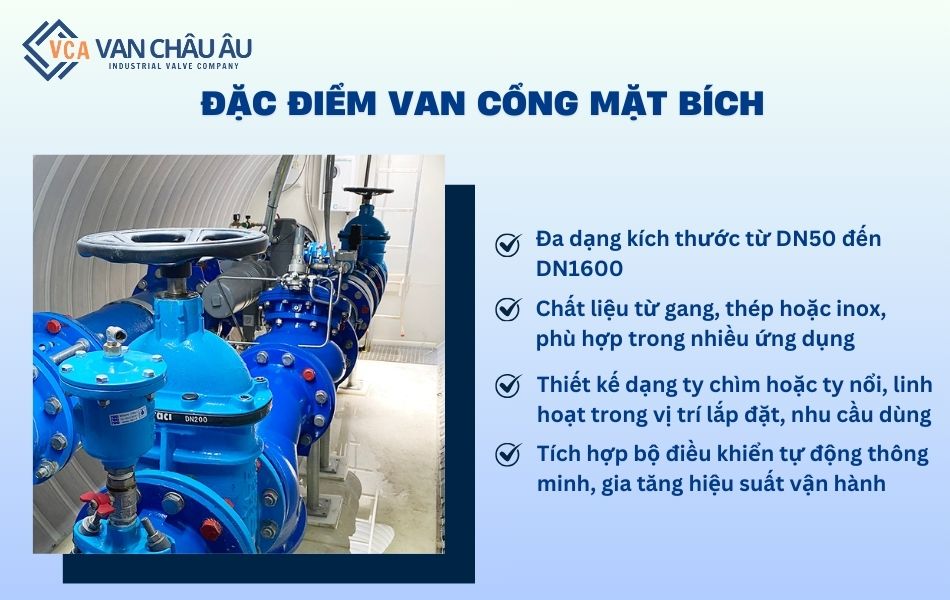 VCA VAN CHÂU ÂU
INDUSTRIAL VALVE COMPANY

ĐẶC ĐIỂM VAN CỔNG MẶT BÍCH

DN200

Đa dạng kích thước từ DN50 đến DN1600

Chất liệu từ gang, thép hoặc inox, phù hợp trong nhiều ứng dụng

Thiết kế dạng ty chìm hoặc ty nổi, linh hoạt trong vị trí lắp đặt, nhu cầu dùng

Tích hợp bộ điều khiển tự động thông minh, gia tăng hiệu suất vận hành